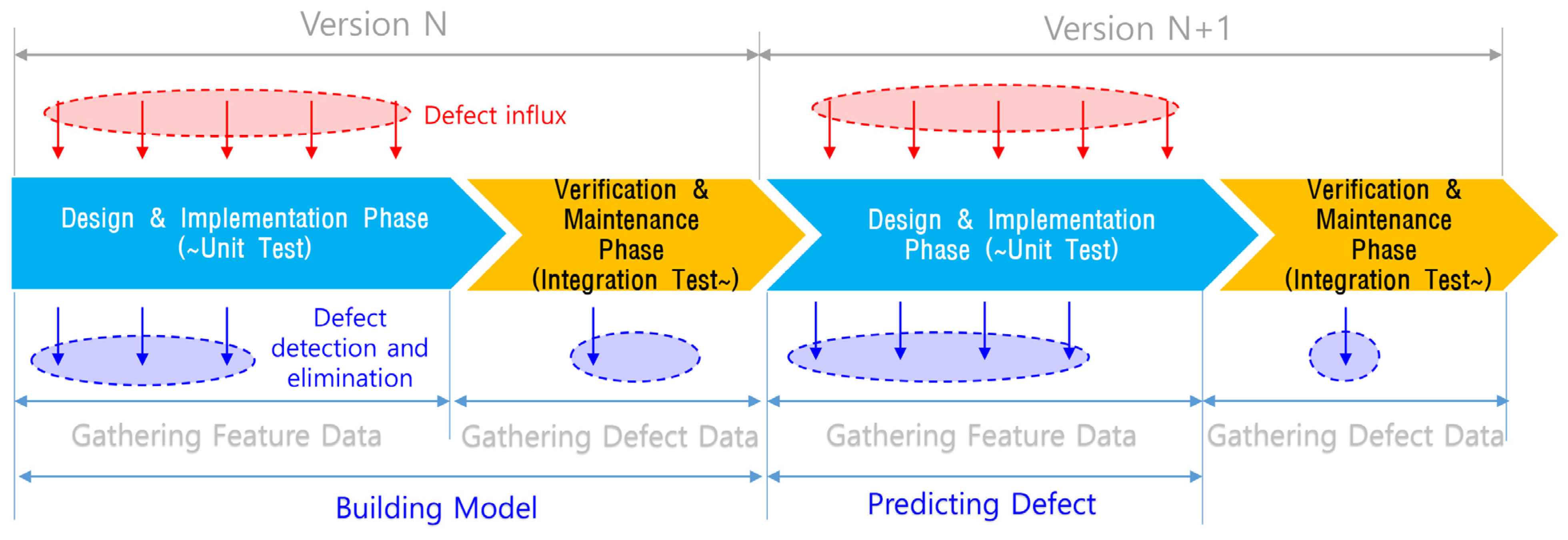 Version N

Version N+1

Defect influx

Design & Implementation Phase (~Unit Test)

Verification & Maintenance Phase (Integration Test~)

Design & Implementation Phase (~Unit Test)

Verification & Maintenance Phase (Integration Test~)

Defect detection and elimination

Gathering Feature Data

Gathering Defect Data

Gathering Feature Data

Gathering Defect Data

Building Model

Predicting Defect